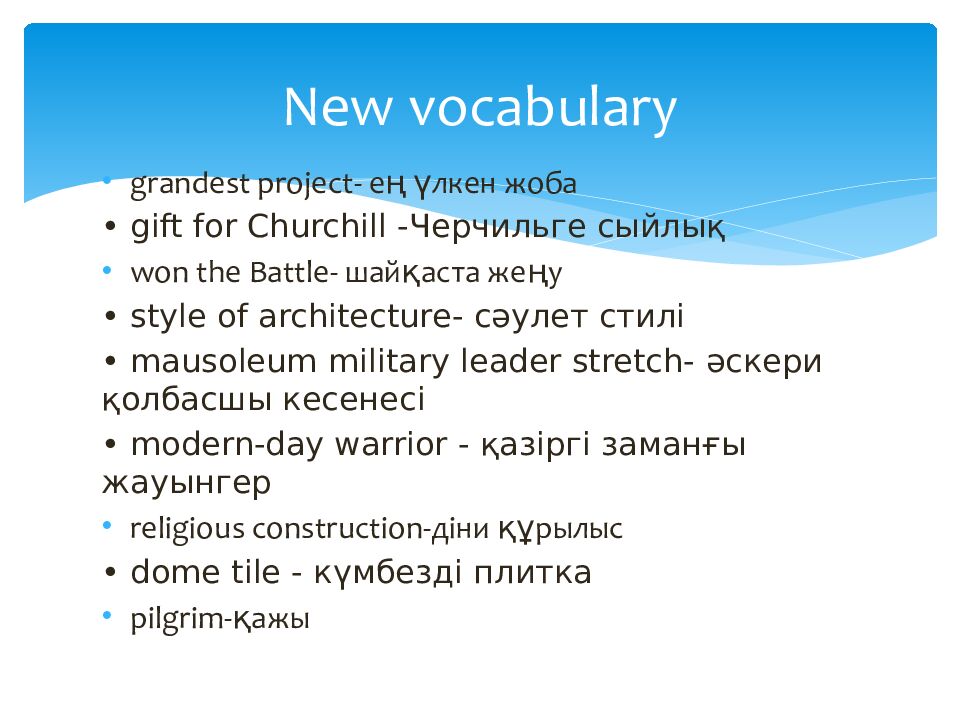 New vocabulary

• grandest project- ең үлкен жоба
• gift for Churchill -Черчильге сыйлық
• won the Battle- шайқаста жеңу
• style of architecture- сәулет стилі
• mausoleum military leader stretch- әскери қолбасшы кесенесі
• modern-day warrior - қазіргі заманғы жауынгер
• religious construction-діни құрылыс
• dome tile - күмбезді плитка
• pilgrim-қажы